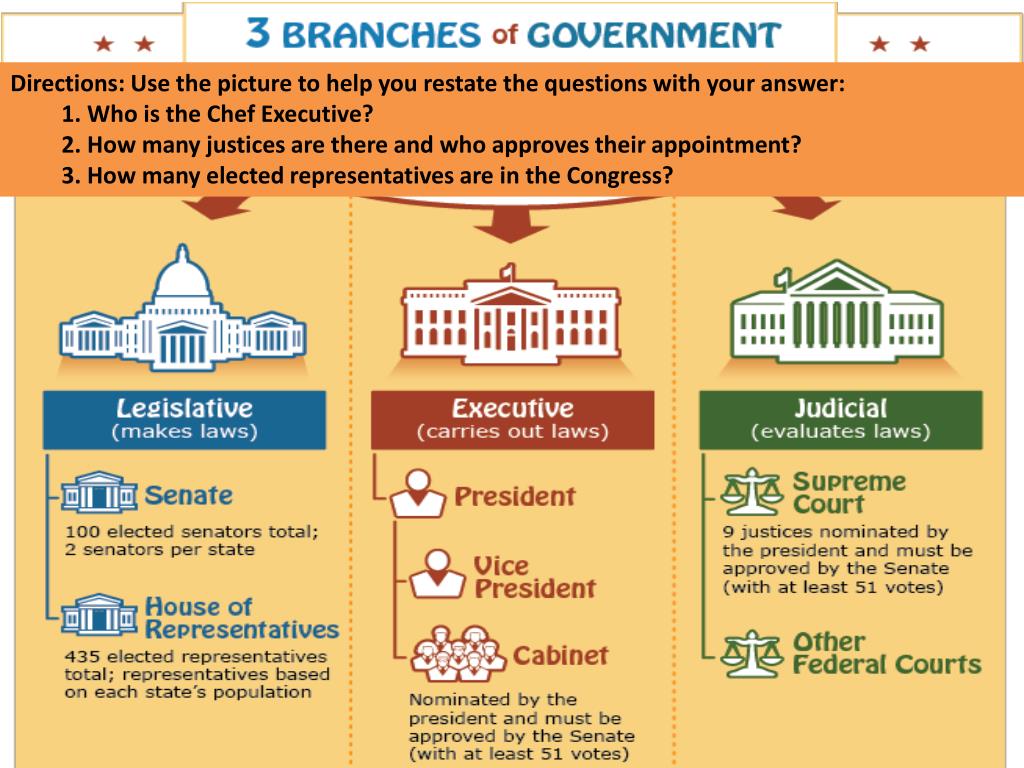 3 BRANCHES of GOVERNMENT

Directions: Use the picture to help you restate the questions with your answer:
1. Who is the Chef Executive?
2. How many justices are there and who approves their appointment?
3. How many elected representatives are in the Congress?

Legislative
(makes laws)

Senate

100 elected senators total; 2 senators per state

House of Representatives

435 elected representatives total; representatives based on each state's population

Executive
(carries out laws)

President

Vice President

Cabinet

Nominated by the president and must be approved by the Senate (with at least 51 votes)

Judicial
(evaluates laws)

Supreme Court

9 justices nominated by the president and must be approved by the Senate (with at least 51 votes)

Other Federal Courts